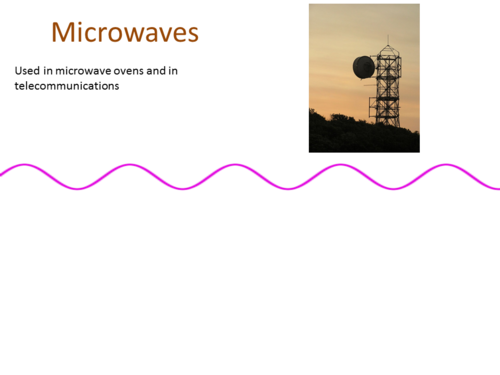 Microwaves

Used in microwave ovens and in telecommunications